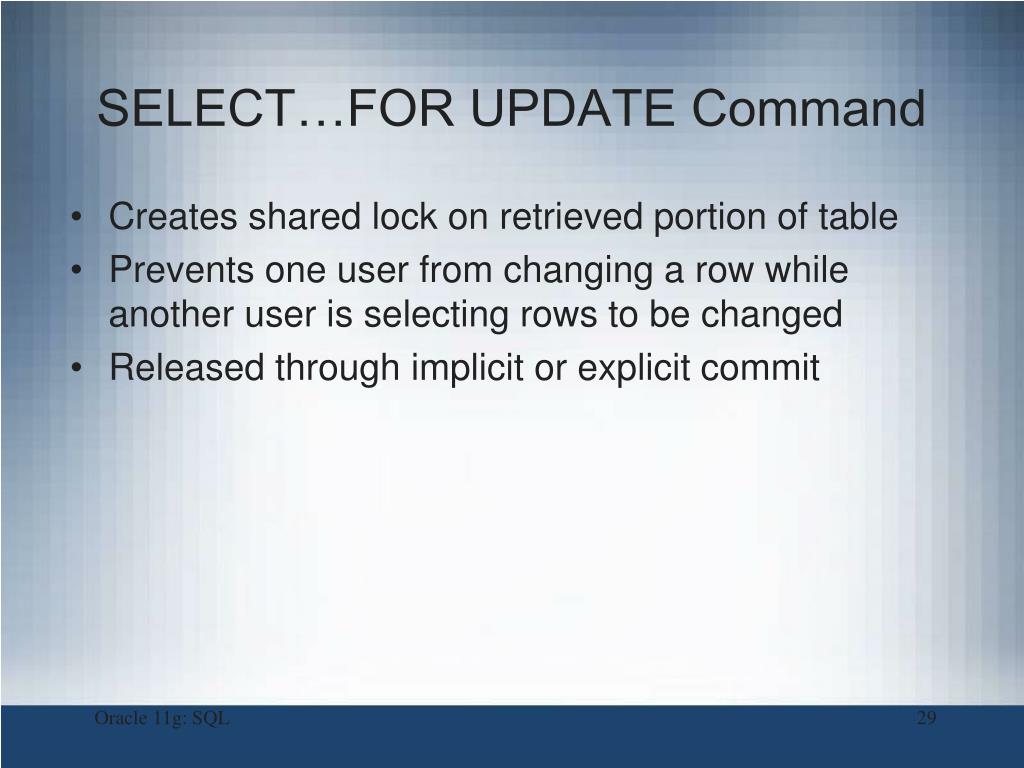 SELECT…FOR UPDATE Command

• Creates shared lock on retrieved portion of table
• Prevents one user from changing a row while another user is selecting rows to be changed
• Released through implicit or explicit commit

Oracle 11g: SQL

29